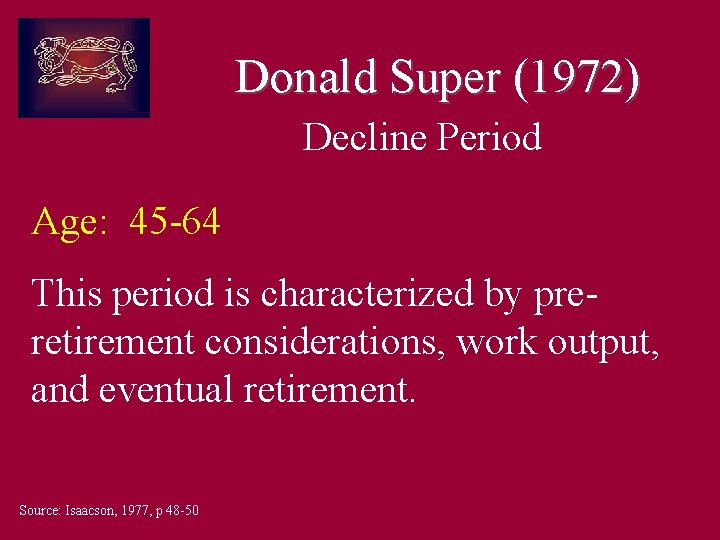 Donald Super (1972)
Decline Period

Age: 45-64

This period is characterized by pre-retirement considerations, work output, and eventual retirement.

Source: Isaacson, 1977, p 48-50